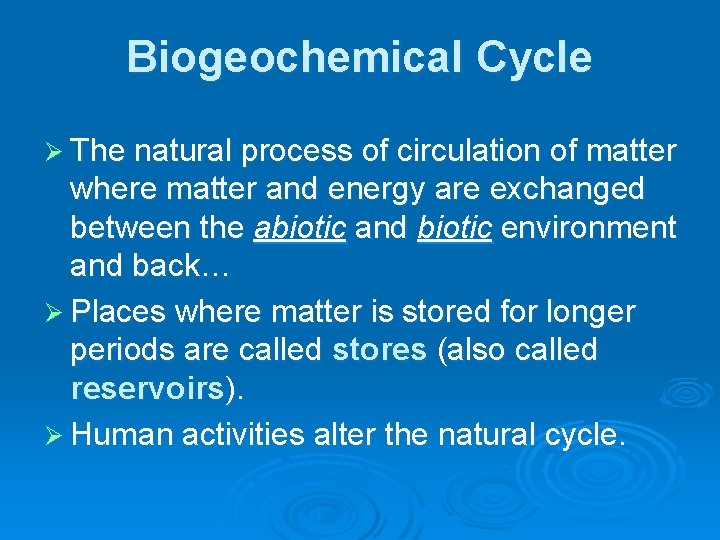 Biogeochemical Cycle

➢ The natural process of circulation of matter where matter and energy are exchanged between the abiotic and biotic environment and back…

➢ Places where matter is stored for longer periods are called stores (also called reservoirs).

➢ Human activities alter the natural cycle.